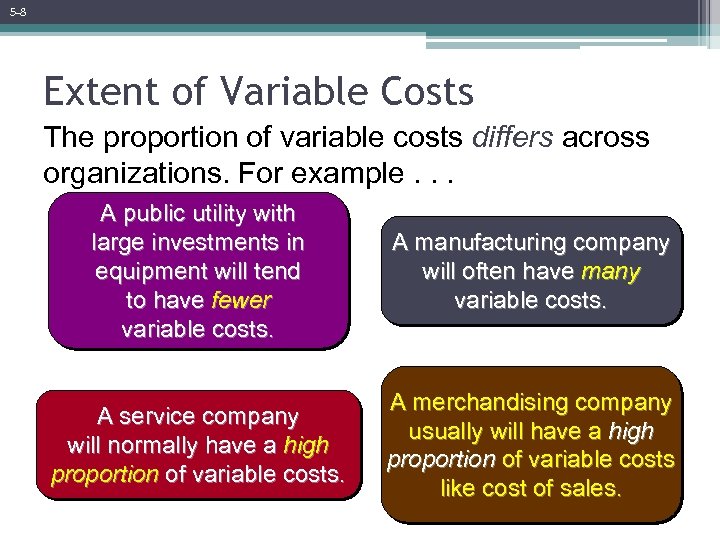 5-8

Extent of Variable Costs

The proportion of variable costs differs across organizations. For example . . .

A public utility with large investments in equipment will tend to have fewer variable costs.

A manufacturing company will often have many variable costs.

A service company will normally have a high proportion of variable costs.

A merchandising company usually will have a high proportion of variable costs like cost of sales.